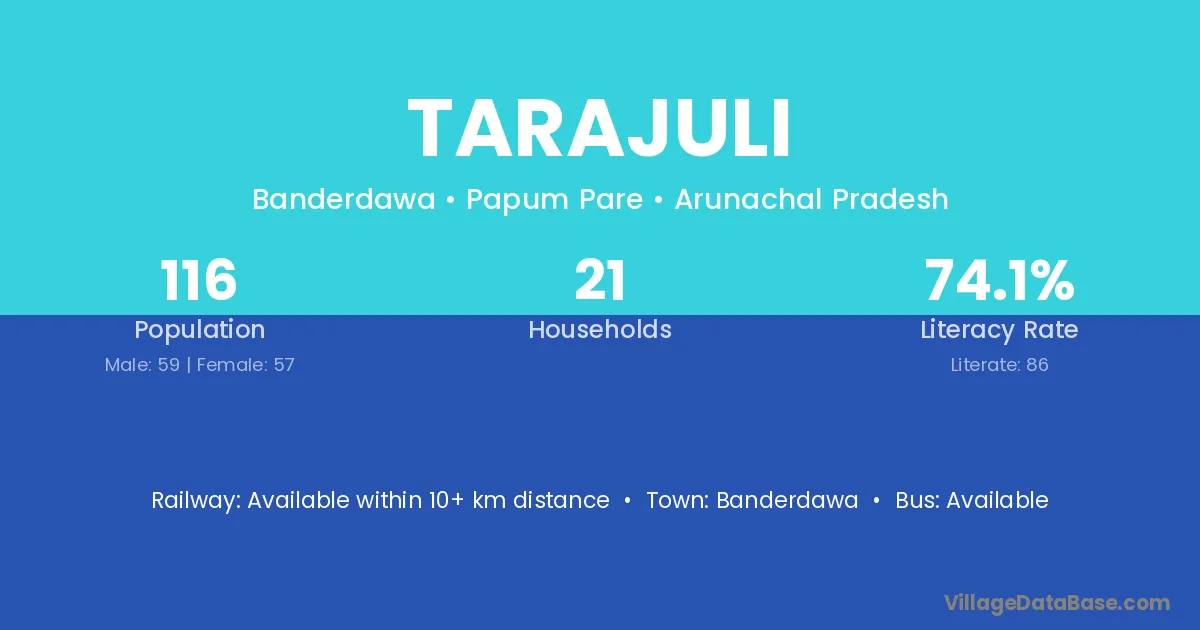 TARAJULI

Banderdawa • Papum Pare • Arunachal Pradesh

116
Population
Male: 59 | Female: 57

21
Households

74.1%
Literacy Rate
Literate: 86

Railway: Available within 10+ km distance • Town: Banderdawa • Bus: Available

VillageDataBase.com